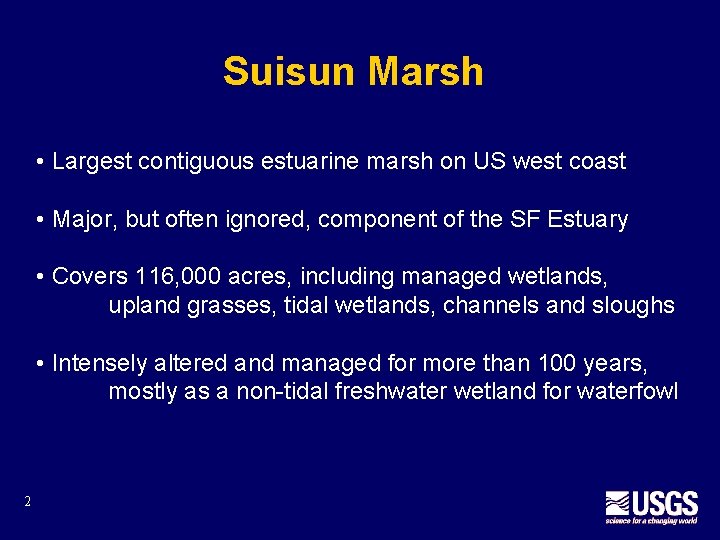 Suisun Marsh

• Largest contiguous estuarine marsh on US west coast

• Major, but often ignored, component of the SF Estuary

• Covers 116,000 acres, including managed wetlands, upland grasses, tidal wetlands, channels and sloughs

• Intensely altered and managed for more than 100 years, mostly as a non-tidal freshwater wetland for waterfowl

2

USGS
science for a changing world